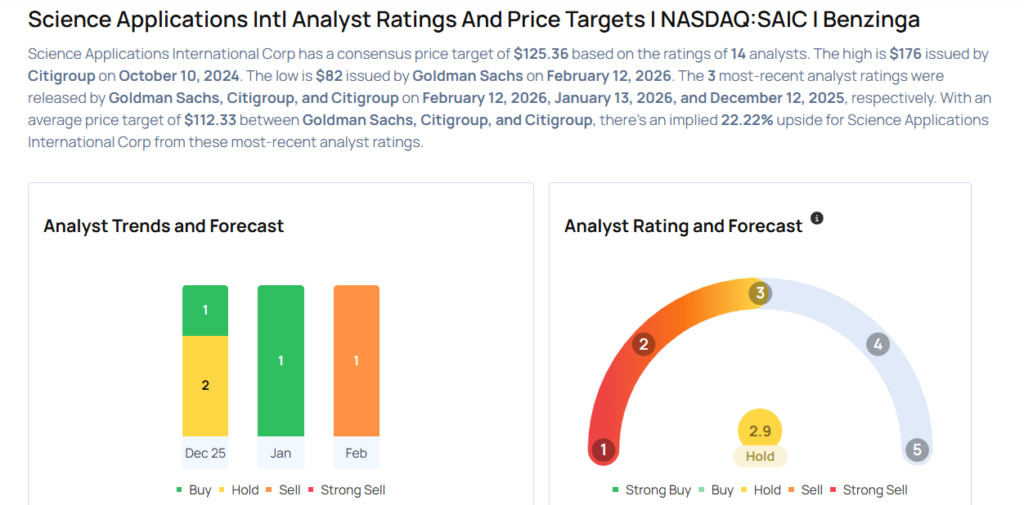 Science Applications Intl Analyst Ratings And Price Targets I NASDAQ:SAIC I Benzinga

Science Applications International Corp has a consensus price target of $125.36 based on the ratings of 14 analysts. The high is $176 issued by Citigroup on October 10, 2024. The low is $82 issued by Goldman Sachs on February 12, 2026. The 3 most-recent analyst ratings were released by Goldman Sachs, Citigroup, and Citigroup on February 12, 2026, January 13, 2026, and December 12, 2025, respectively. With an average price target of $112.33 between Goldman Sachs, Citigroup, and Citigroup, there's an implied 22.22% upside for Science Applications International Corp from these most-recent analyst ratings.

Analyst Trends and Forecast

1
2
1
1
Dec 25
Jan
Feb

Buy Hold Sell Strong Sell

Analyst Rating and Forecast

1
2
3
4
5
2.9
Hold

Strong Buy Buy Hold Sell Strong Sell